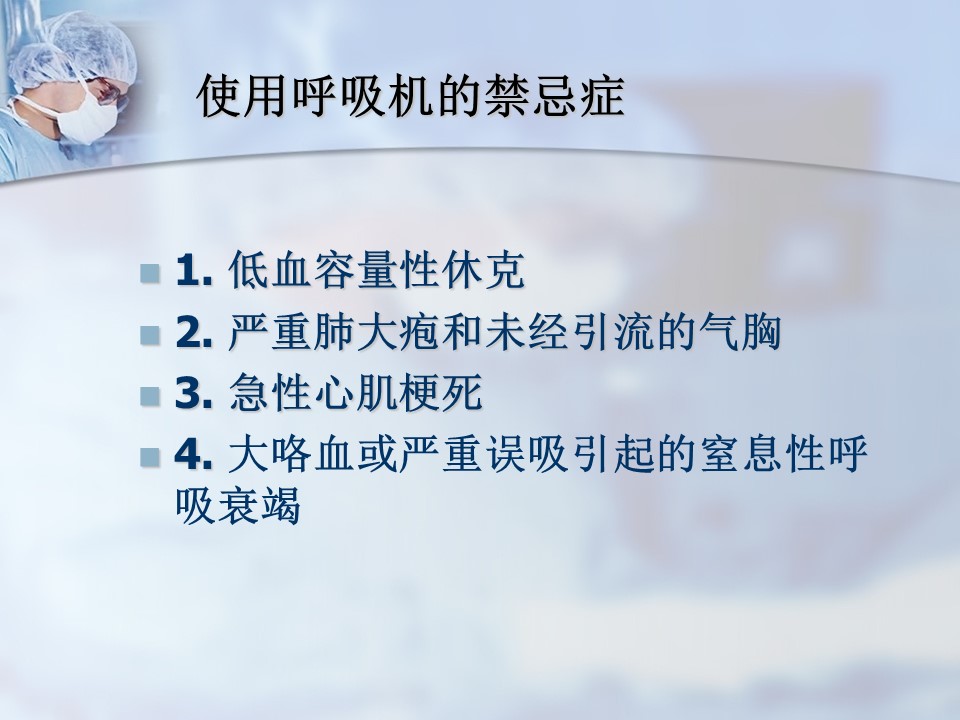 使用呼吸机的禁忌症

1. 低血容量性休克
2. 严重肺大疱和未经引流的气胸
3. 急性心肌梗死
4. 大咯血或严重误吸引起的窒息性呼吸衰竭